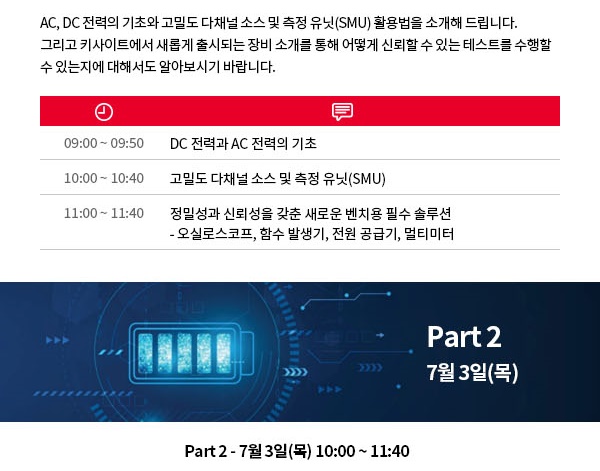 AC, DC 전력의 기초와 고밀도 다채널 소스 및 측정 유닛(SMU) 활용법을 소개해 드립니다.
그리고 키사이트에서 새롭게 출시되는 장비 소개를 통해 어떻게 신뢰할 수 있는 테스트를 수행할 수 있는지에 대해서도 알아보시기 바랍니다.

| | |
|---|---|
| 09:00 ~ 09:50 | DC 전력과 AC 전력의 기초 |
| 10:00 ~ 10:40 | 고밀도 다채널 소스 및 측정 유닛(SMU) |
| 11:00 ~ 11:40 | 정밀성과 신뢰성을 갖춘 새로운 벤치용 필수 솔루션 - 오실로스코프, 함수 발생기, 전원 공급기, 멀티미터 |

Part 2
7월 3일(목)

Part 2 - 7월 3일(목) 10:00 ~ 11:40